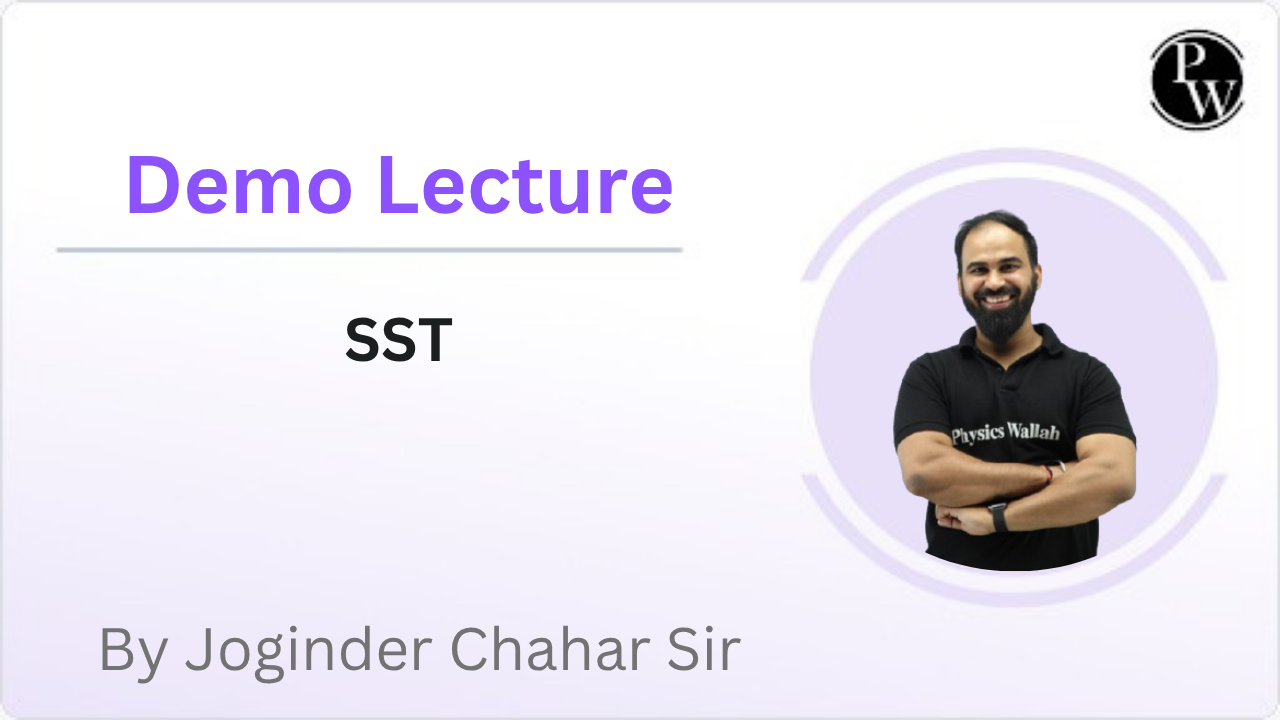 PW

Demo Lecture

SST

Physics Wallah

By Joginder Chahar Sir